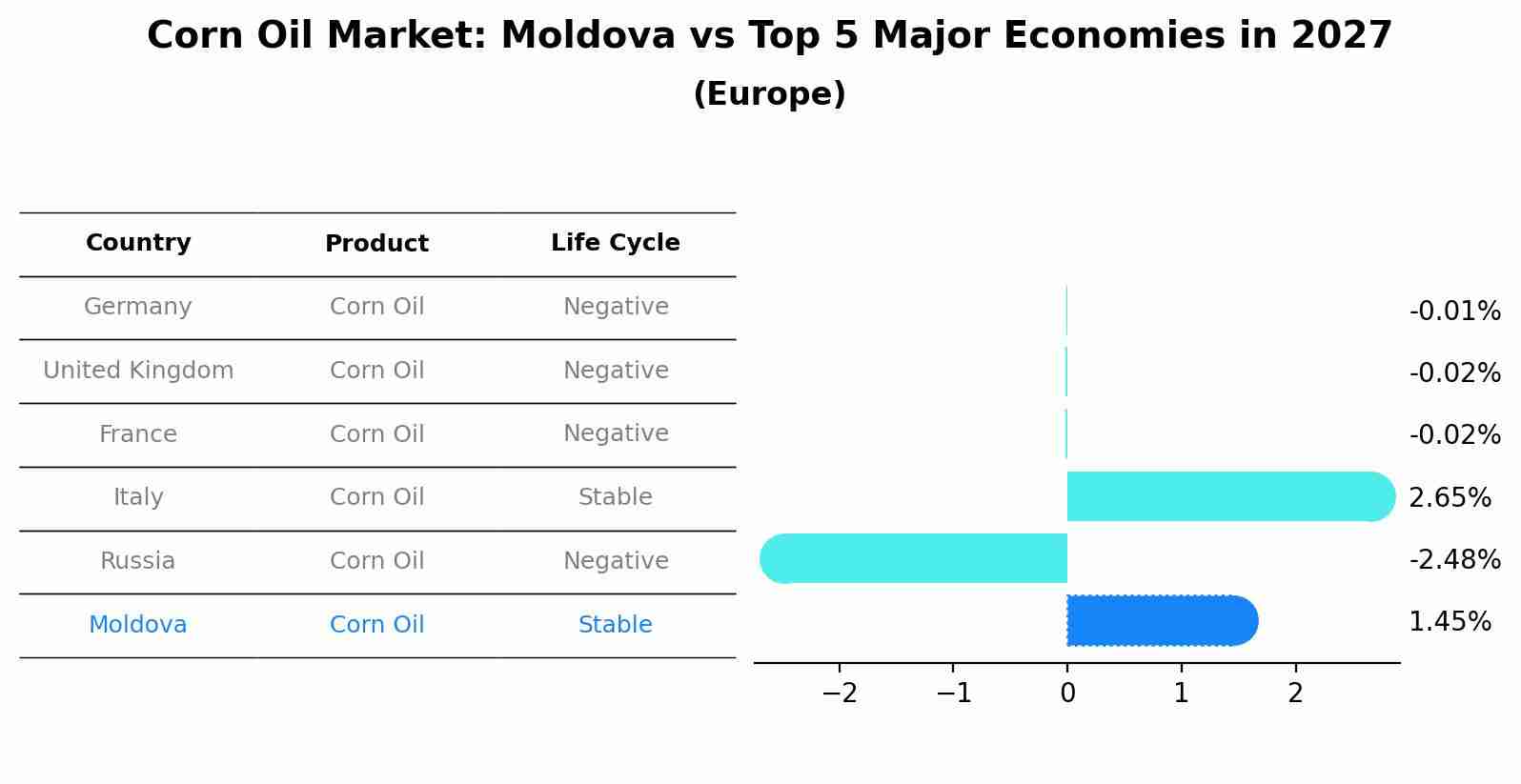 Corn Oil Market: Moldova vs Top 5 Major Economies in 2027
(Europe)

| Country | Product | Life Cycle |
|---|---|---|
| Germany | Corn Oil | Negative |
| United Kingdom | Corn Oil | Negative |
| France | Corn Oil | Negative |
| Italy | Corn Oil | Stable |
| Russia | Corn Oil | Negative |
| Moldova | Corn Oil | Stable |

-0.01%
-0.02%
-0.02%
2.65%
-2.48%
1.45%

−2 −1 0 1 2